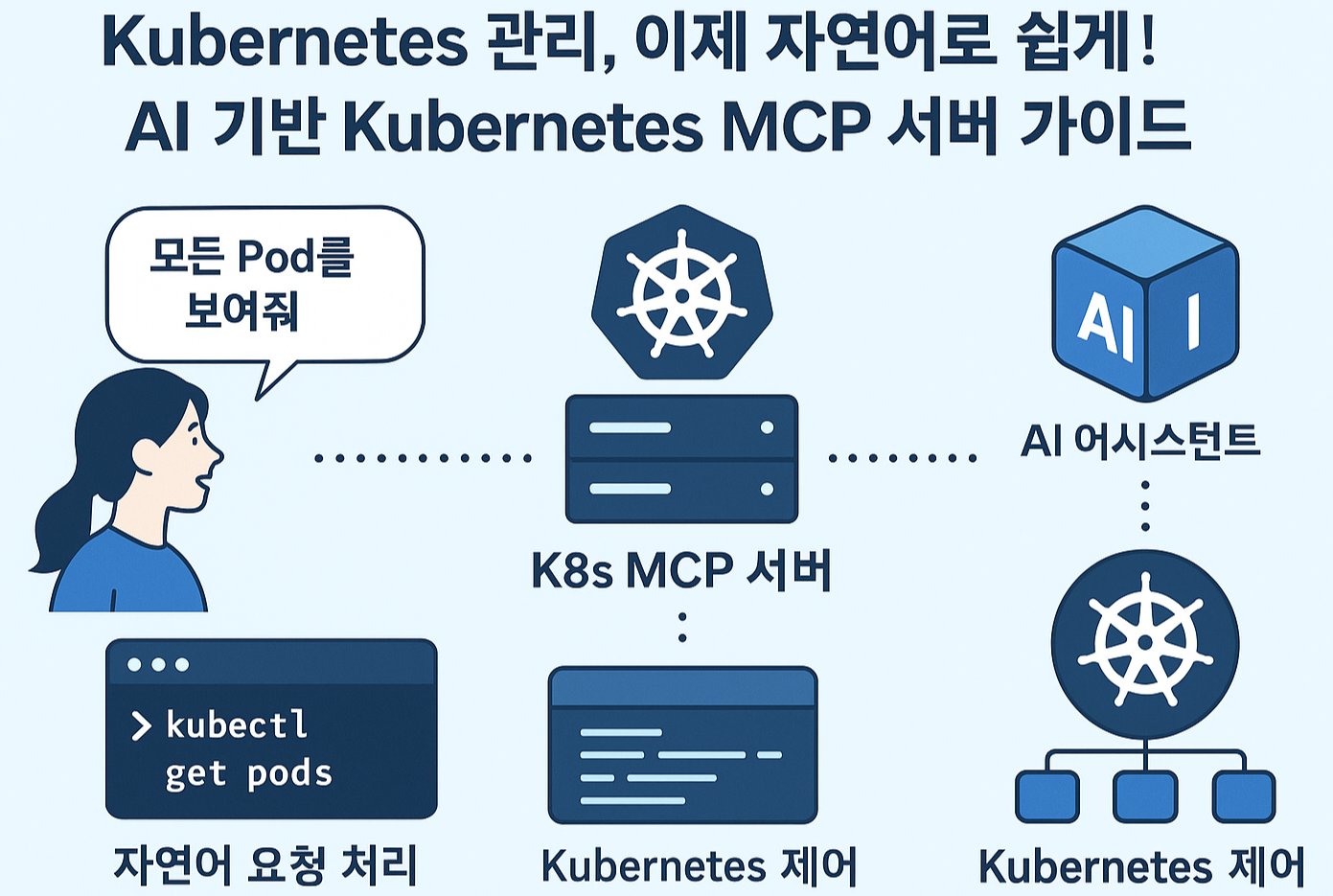 Kubernetes 관리, 이제 자연어로 쉽게!
AI 기반 Kubernetes MCP 서버 가이드

모든 Pod를 보여줘

AI I

AI 어시스턴트

K8s MCP 서버

> kubectl get pods

자연어 요청 처리

Kubernetes 제어

Kubernetes 제어